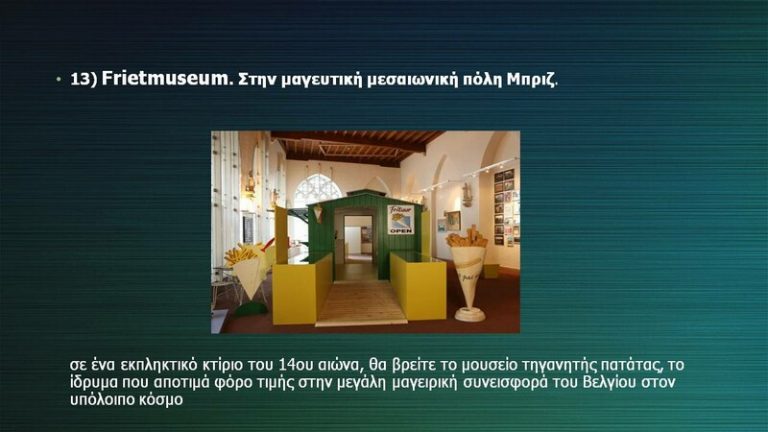 • 13) Frietmuseum. Στην μαγευτική μεσαιωνική πόλη Μπριζ.

Frituur
OPEN

σε ένα εκπληκτικό κτίριο του 14ου αιώνα, θα βρείτε το μουσείο τηγανητής πατάτας, το ίδρυμα που αποτιμά φόρο τιμής στην μεγάλη μαγειρική συνεισφορά του Βελγίου στον υπόλοιπο κόσμο